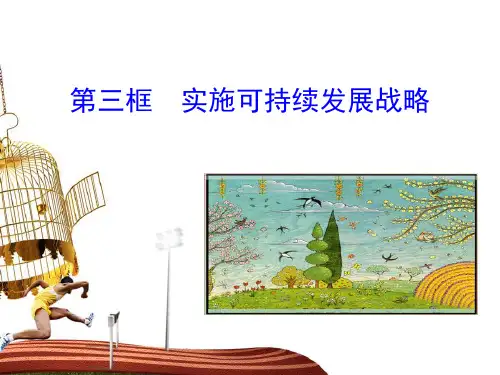 第三框　实施可持续发展战略